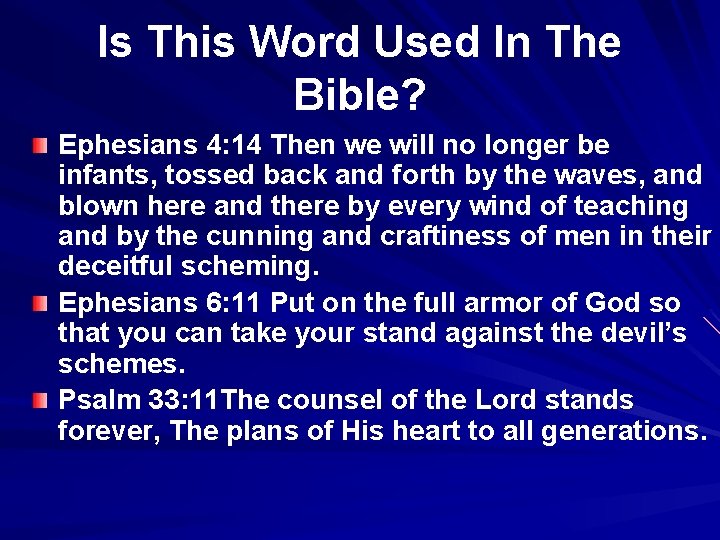 Is This Word Used In The Bible?

Ephesians 4:14 Then we will no longer be infants, tossed back and forth by the waves, and blown here and there by every wind of teaching and by the cunning and craftiness of men in their deceitful scheming.

Ephesians 6:11 Put on the full armor of God so that you can take your stand against the devil's schemes.

Psalm 33:11The counsel of the Lord stands forever, The plans of His heart to all generations.